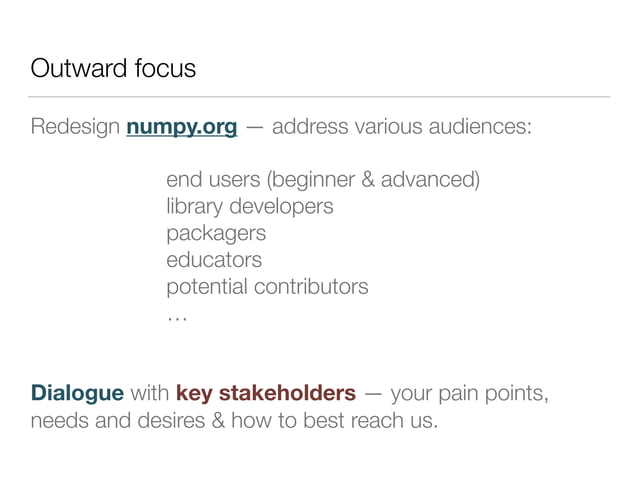 Outward focus

Redesign numpy.org — address various audiences:

end users (beginner & advanced)
library developers
packagers
educators
potential contributors
…

Dialogue with key stakeholders — your pain points, needs and desires & how to best reach us.